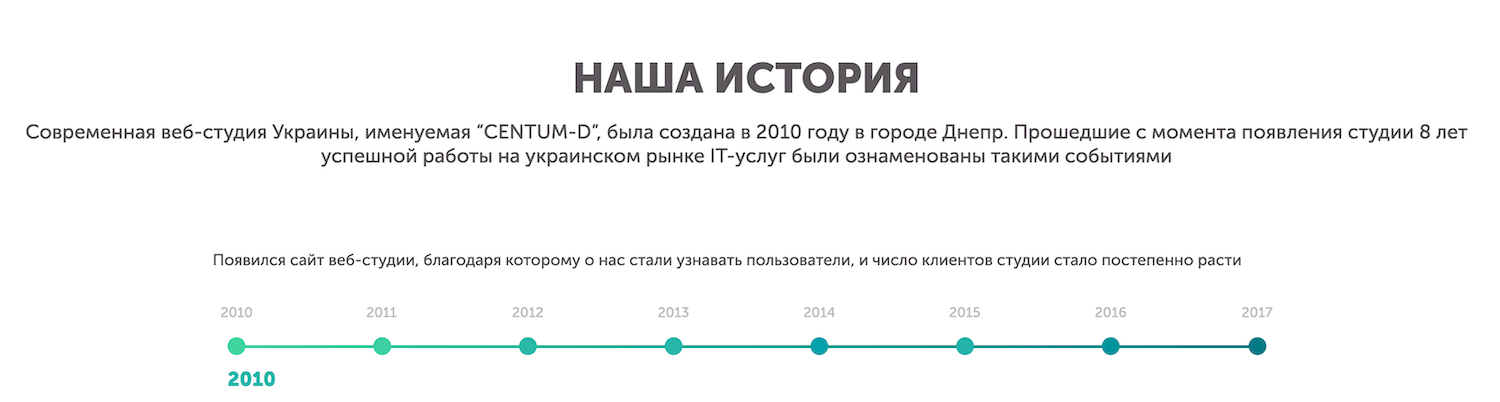 НАША ИСТОРИЯ

Современная веб-студия Украины, именуемая “CENTUM-D”, была создана в 2010 году в городе Днепр. Прошедшие с момента появления студии 8 лет успешной работы на украинском рынке IT-услуг были ознаменованы такими событиями

Появился сайт веб-студии, благодаря которому о нас стали узнавать пользователи, и число клиентов студии стало постепенно расти

2010 2011 2012 2013 2014 2015 2016 2017

2010